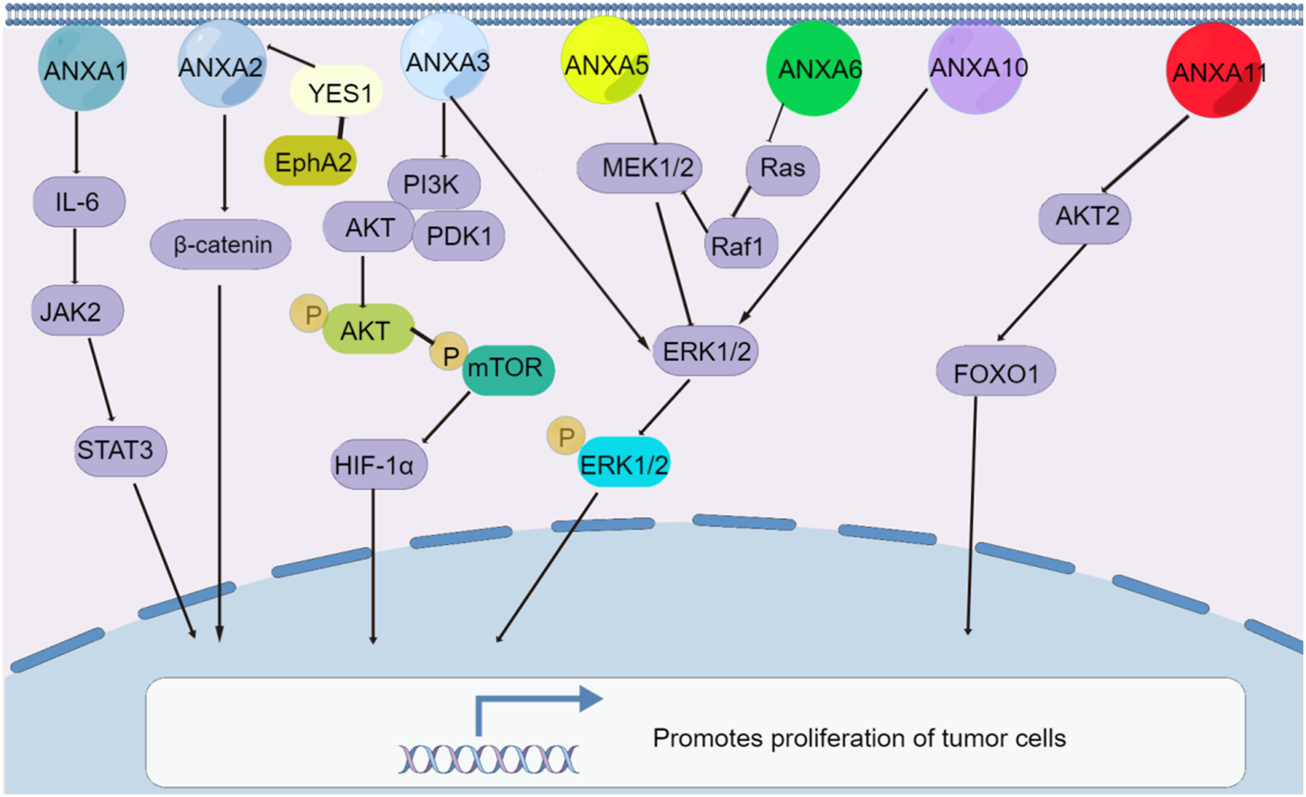 ANXA1
ANXA2
YES1
EphA2
ANXA3
ANXA5
ANXA6
ANXA10
ANXA11
IL-6
β-catenin
PI3K
AKT
PDK1
MEK1/2
Ras
Raf1
AKT2
JAK2
P
AKT
P
mTOR
ERK1/2
FOXO1
STAT3
HIF-1α
P
ERK1/2
Promotes proliferation of tumor cells